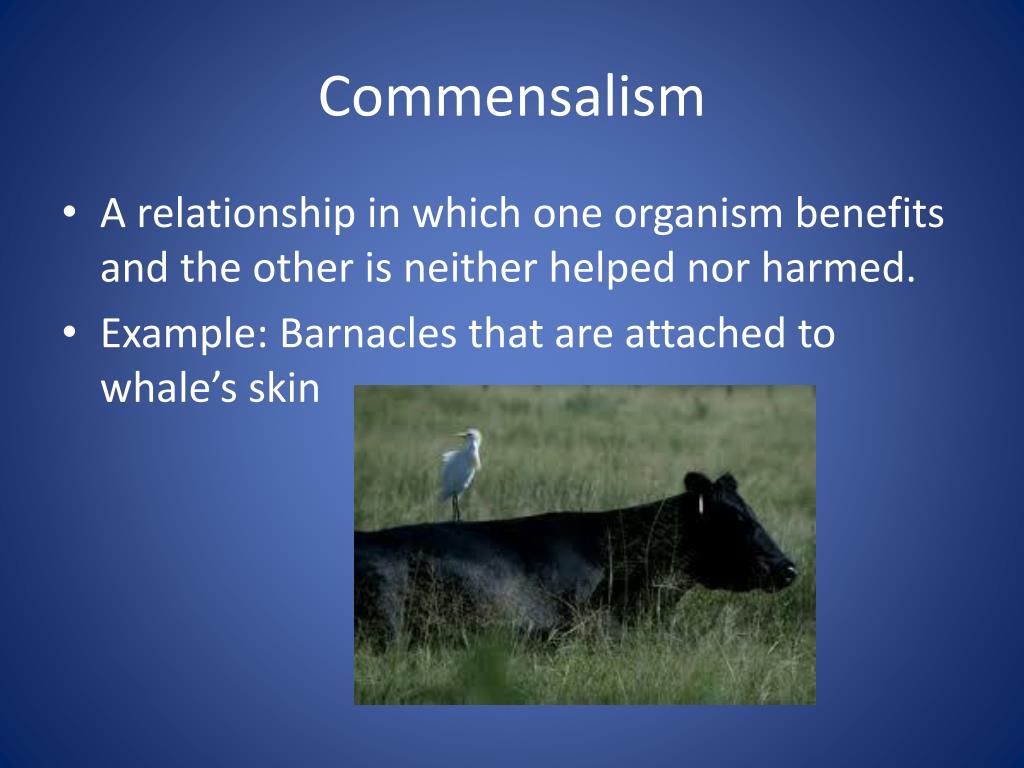 Commensalism

• A relationship in which one organism benefits and the other is neither helped nor harmed.
• Example: Barnacles that are attached to whale's skin